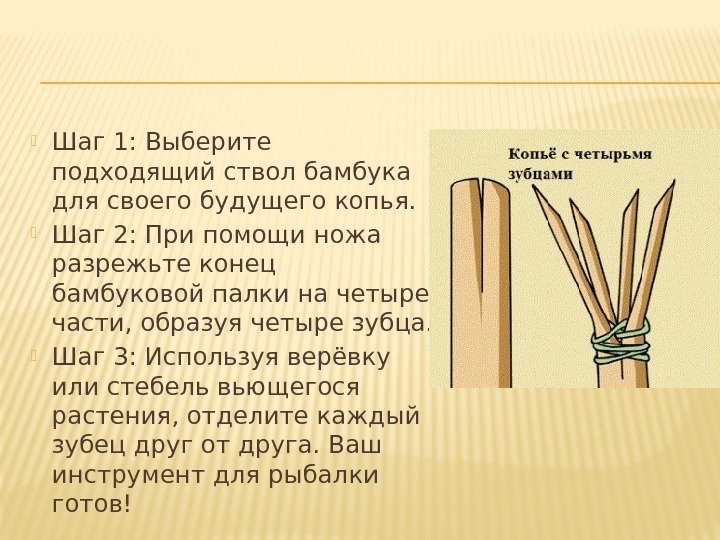 Шаг 1: Выберите подходящий ствол бамбука для своего будущего копья.
Шаг 2: При помощи ножа разрежьте конец бамбуковой палки на четыре части, образуя четыре зубца.
Шаг 3: Используя верёвку или стебель вьющегося растения, отделите каждый зубец друг от друга. Ваш инструмент для рыбалки готов!

Копьё с четырьмя зубцами